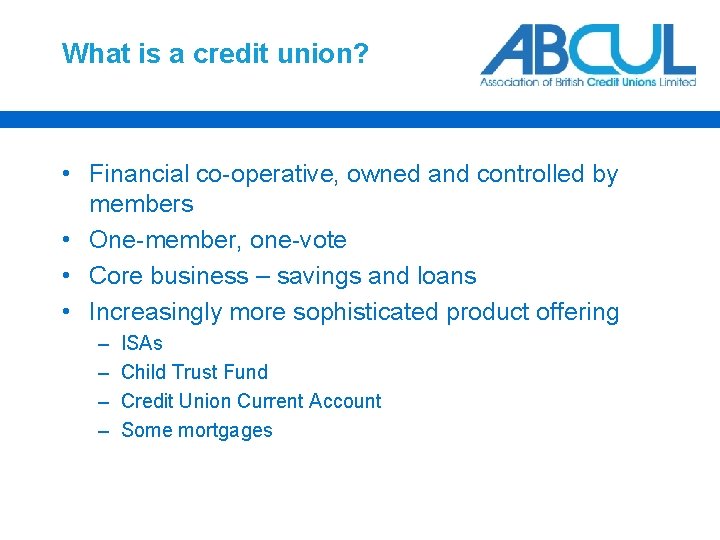 What is a credit union?

ABCUL
Association of British Credit Unions Limited

• Financial co-operative, owned and controlled by members
• One-member, one-vote
• Core business – savings and loans
• Increasingly more sophisticated product offering
– ISAs
– Child Trust Fund
– Credit Union Current Account
– Some mortgages